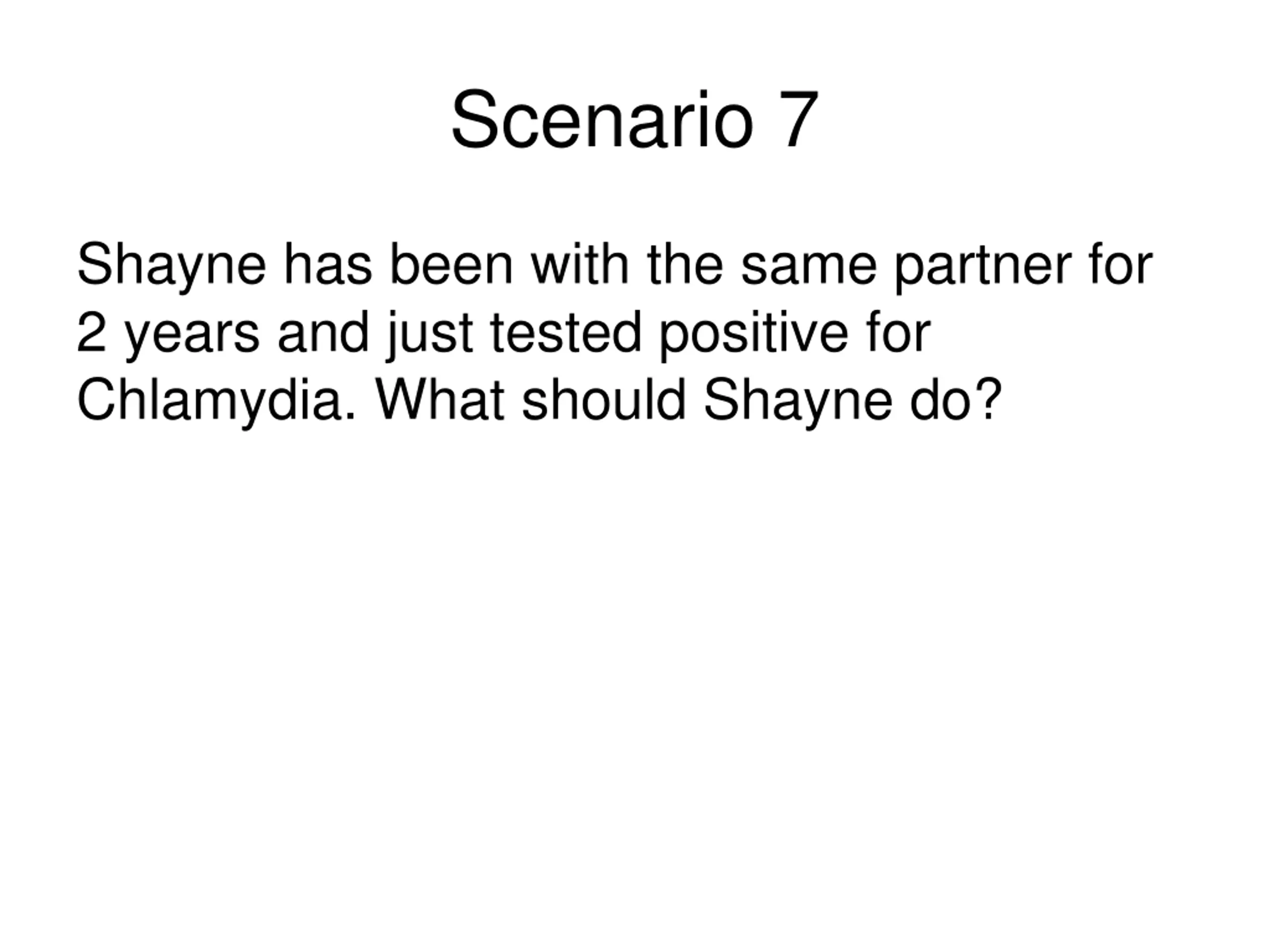 Scenario 7

Shayne has been with the same partner for 2 years and just tested positive for Chlamydia. What should Shayne do?